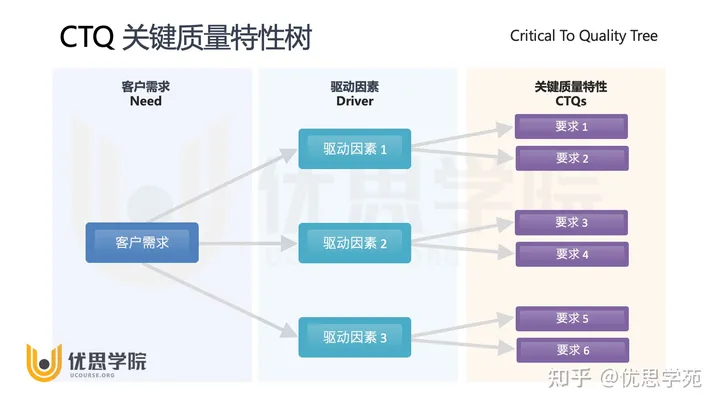 CTQ 关键质量特性树

Critical To Quality Tree

客户需求
Need

驱动因素
Driver

关键质量特性
CTQs

客户需求

驱动因素 1

驱动因素 2

驱动因素 3

要求 1

要求 2

要求 3

要求 4

要求 5

要求 6

优思学院

优思学院
UCOURSE.ORG

知乎 @优思学苑